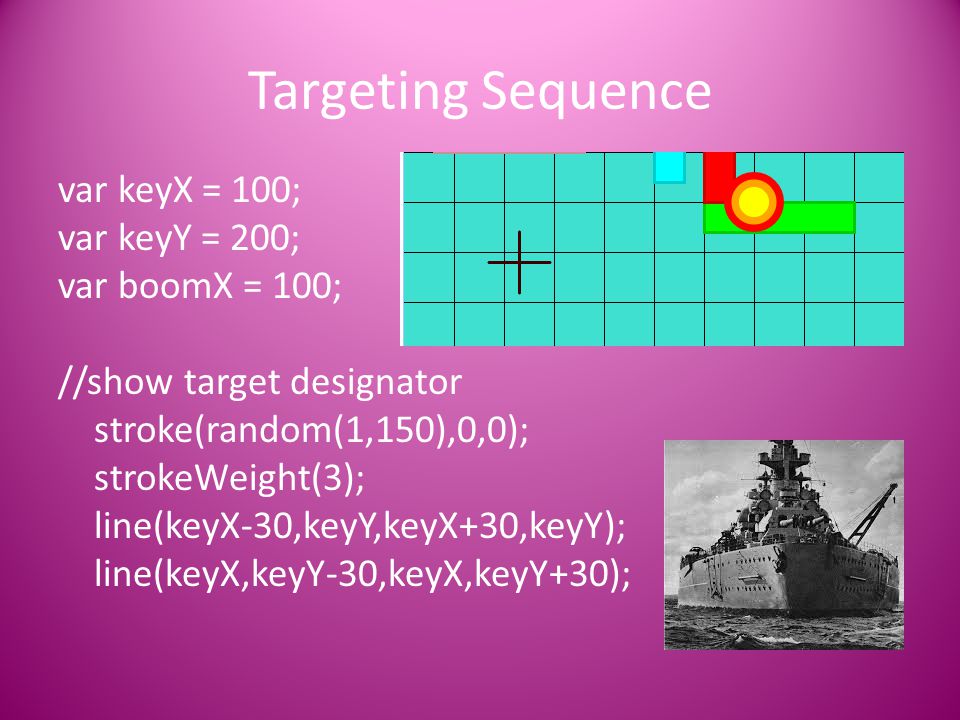 Targeting Sequence

var keyX = 100;
var keyY = 200;
var boomX = 100;

//show target designator
stroke(random(1,150),0,0);
strokeWeight(3);
line(keyX-30,keyY,keyX+30,keyY);
line(keyX,keyY-30,keyX,keyY+30);